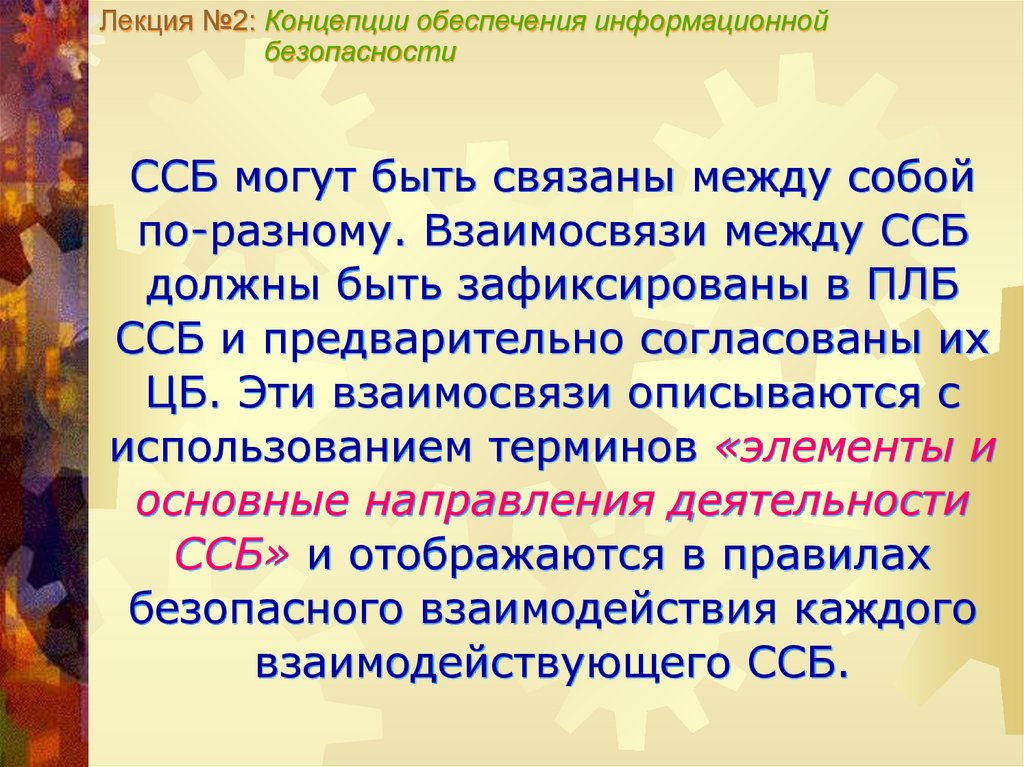 Лекция №2: Концепции обеспечения информационной безопасности

ССБ могут быть связаны между собой по-разному. Взаимосвязи между ССБ должны быть зафиксированы в ПЛБ ССБ и предварительно согласованы их ЦБ. Эти взаимосвязи описываются с использованием терминов «элементы и основные направления деятельности ССБ» и отображаются в правилах безопасного взаимодействия каждого взаимодействующего ССБ.